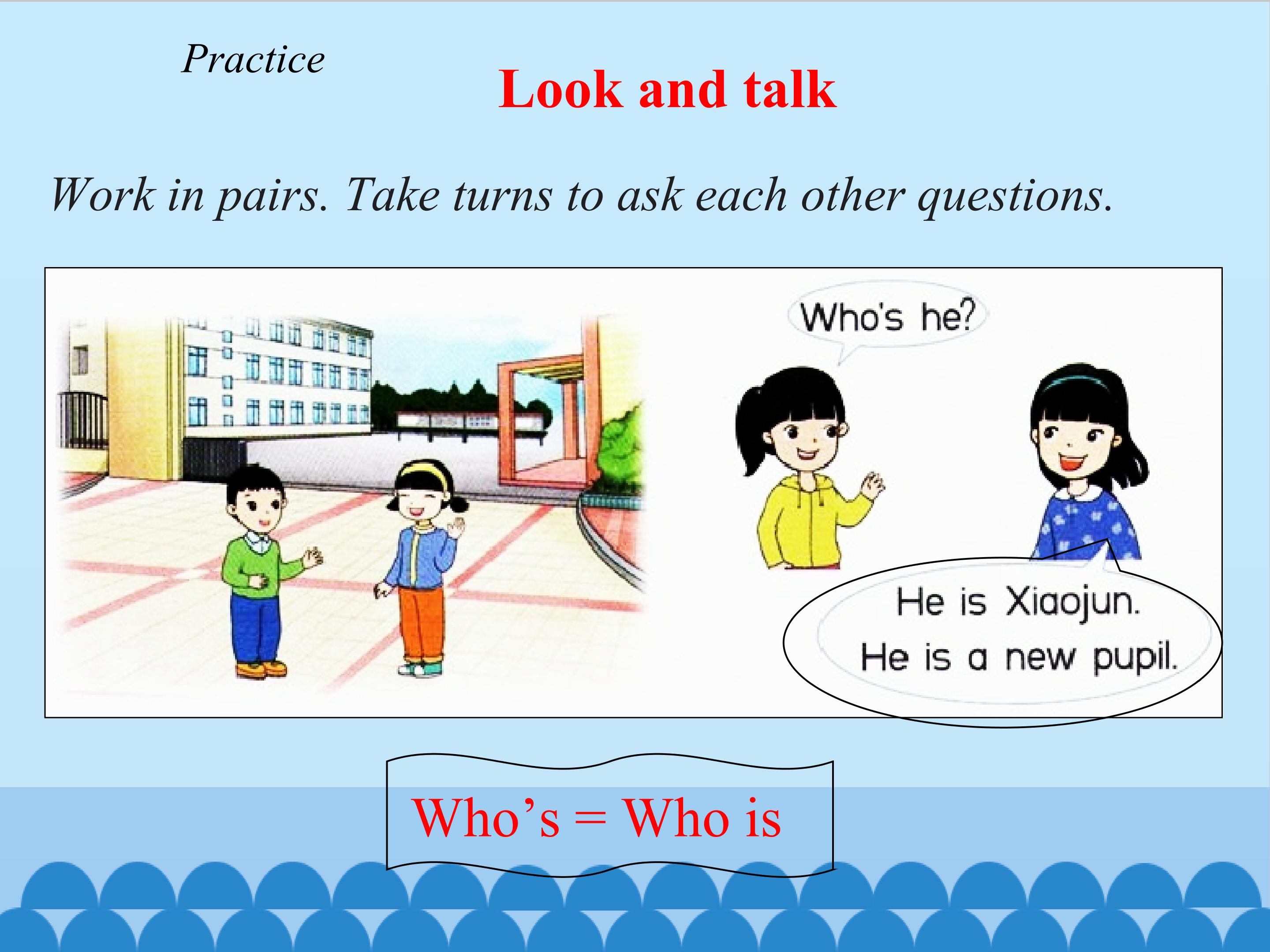 Practice

Look and talk

Work in pairs. Take turns to ask each other questions.

Who's he?

He is Xiaojun.
He is a new pupil.

Who's = Who is